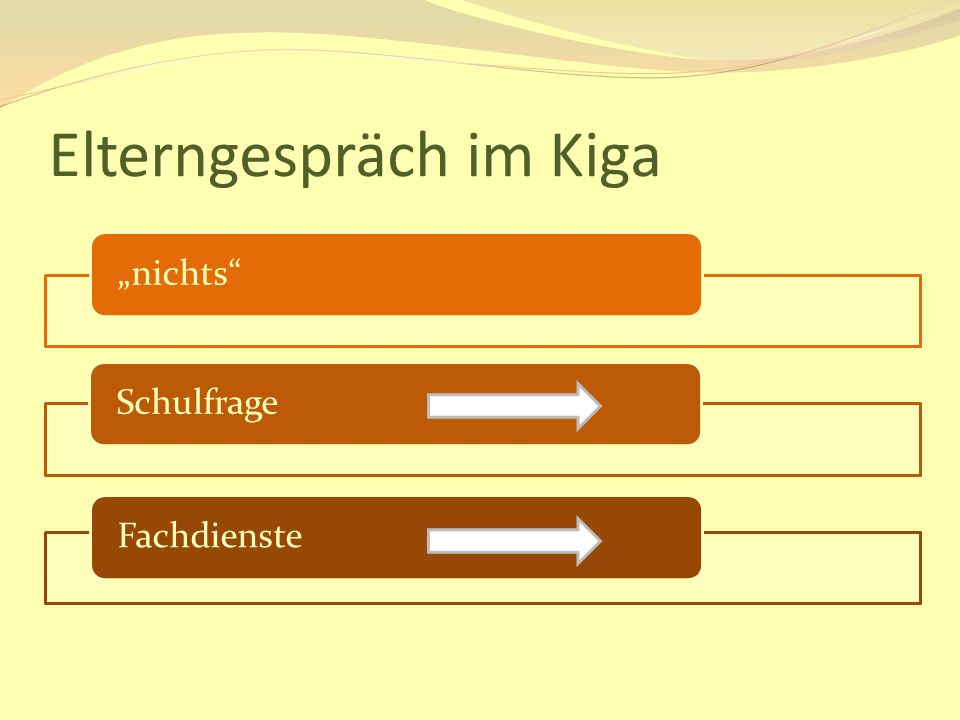 Elterngespräch im Kiga

„nichts“

Schulfrage

Fachdienste